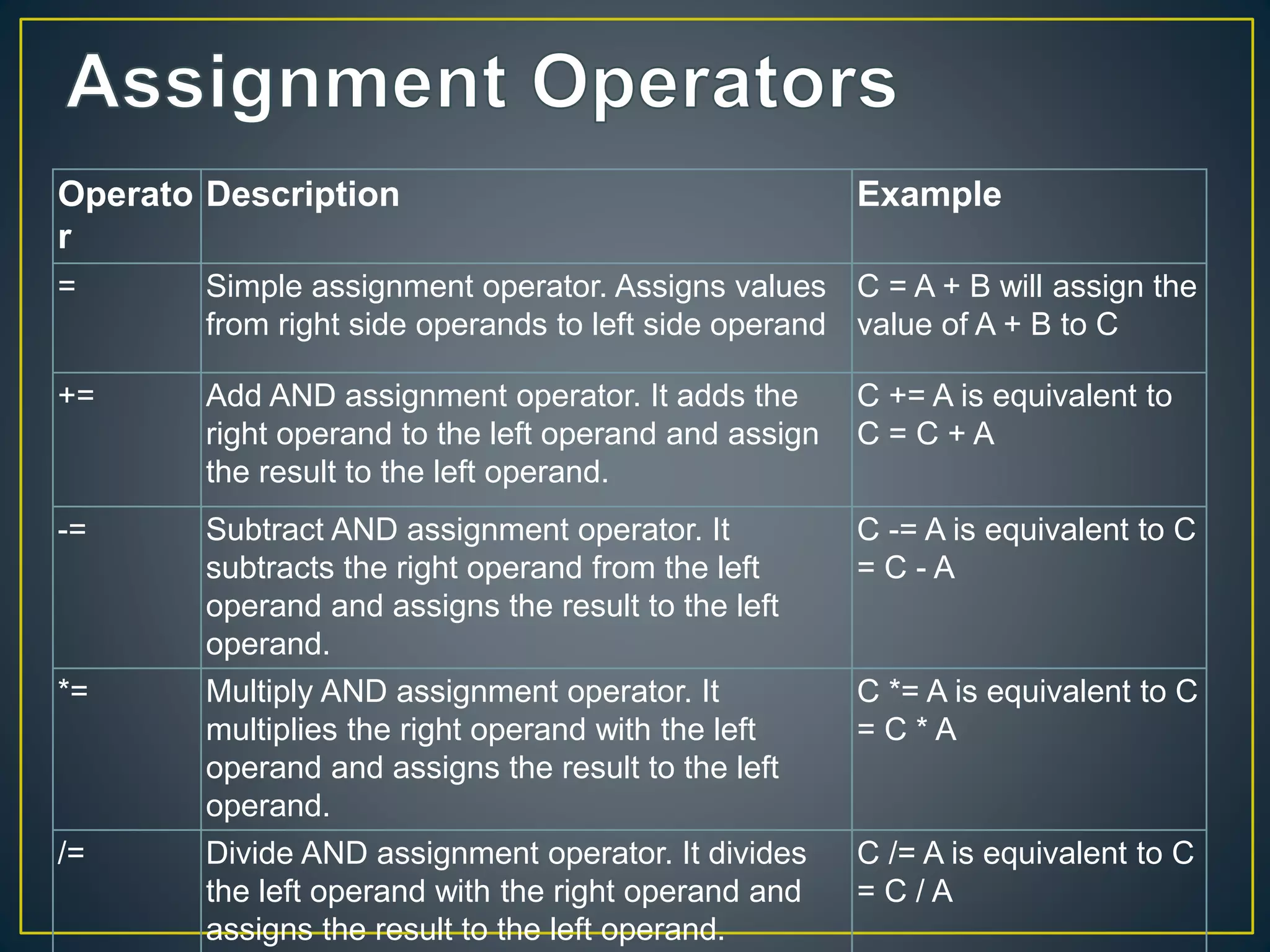 Assignment Operators

| Operator | Description | Example |
|---|---|---|
| = | Simple assignment operator. Assigns values from right side operands to left side operand | C = A + B will assign the value of A + B to C |
| += | Add AND assignment operator. It adds the right operand to the left operand and assign the result to the left operand. | C += A is equivalent to C = C + A |
| -= | Subtract AND assignment operator. It subtracts the right operand from the left operand and assigns the result to the left operand. | C -= A is equivalent to C = C - A |
| *= | Multiply AND assignment operator. It multiplies the right operand with the left operand and assigns the result to the left operand. | C *= A is equivalent to C = C * A |
| /= | Divide AND assignment operator. It divides the left operand with the right operand and assigns the result to the left operand. | C /= A is equivalent to C = C / A |